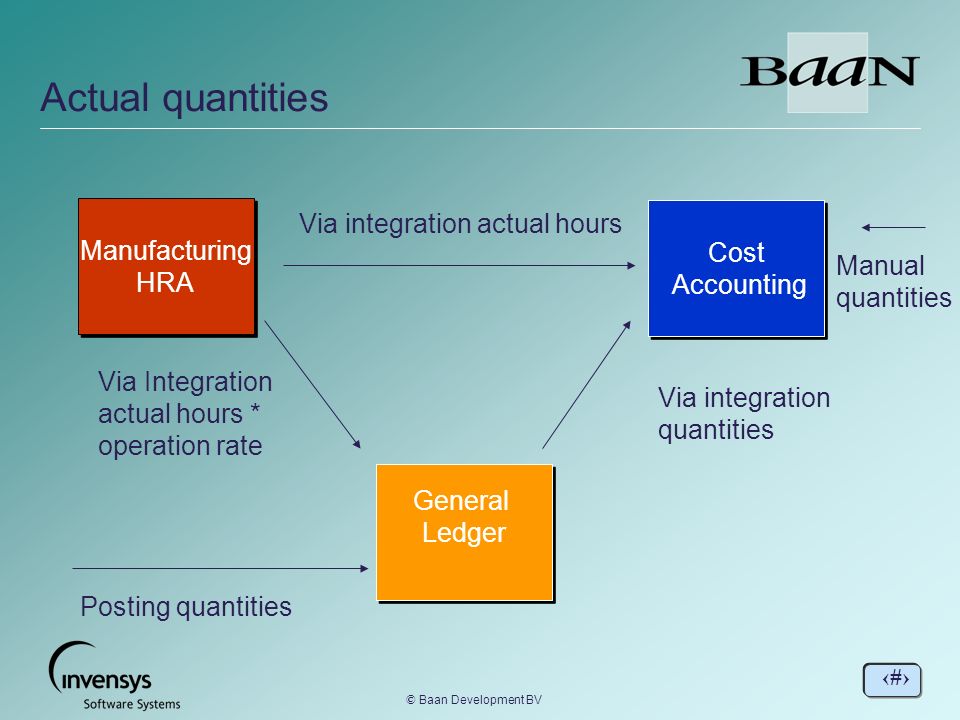 Actual quantities

BaaN

Manufacturing HRA

Via integration actual hours

Cost Accounting

Manual quantities

Via Integration actual hours * operation rate

Via integration quantities

General Ledger

Posting quantities

invensys Software Systems

© Baan Development BV

‹#›